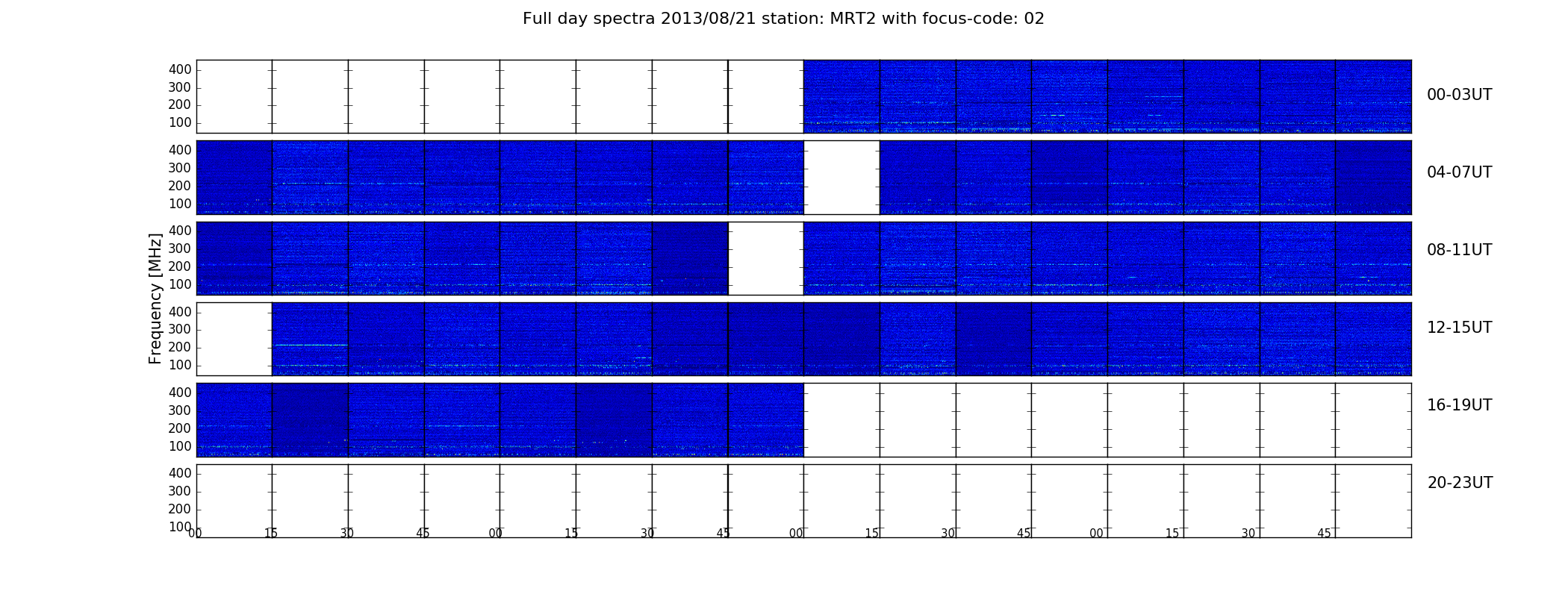 Full day spectra 2013/08/21 station: MRT2 with focus-code: 02

Frequency [MHz]

400
300
200
100
00-03UT

400
300
200
100
04-07UT

400
300
200
100
08-11UT

400
300
200
100
12-15UT

400
300
200
100
16-19UT

400
300
200
100
20-23UT

00 15 30 45 00 15 30 45 00 15 30 45 00 15 30 45